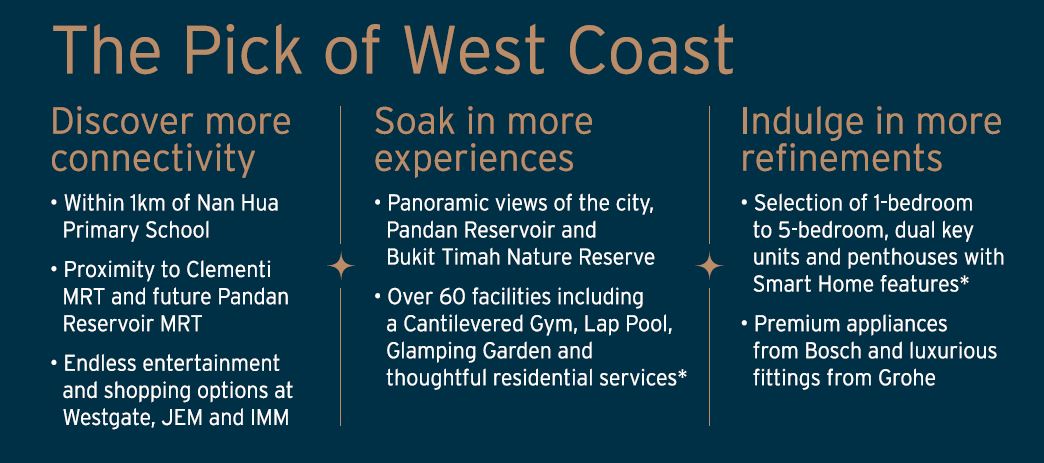 The Pick of West Coast

Discover more connectivity

• Within 1km of Nan Hua Primary School

• Proximity to Clementi MRT and future Pandan Reservoir MRT

• Endless entertainment and shopping options at Westgate, JEM and IMM

Soak in more experiences

• Panoramic views of the city, Pandan Reservoir and Bukit Timah Nature Reserve

• Over 60 facilities including a Cantilevered Gym, Lap Pool, Glamping Garden and thoughtful residential services*

Indulge in more refinements

• Selection of 1-bedroom to 5-bedroom, dual key units and penthouses with Smart Home features*

• Premium appliances from Bosch and luxurious fittings from Grohe